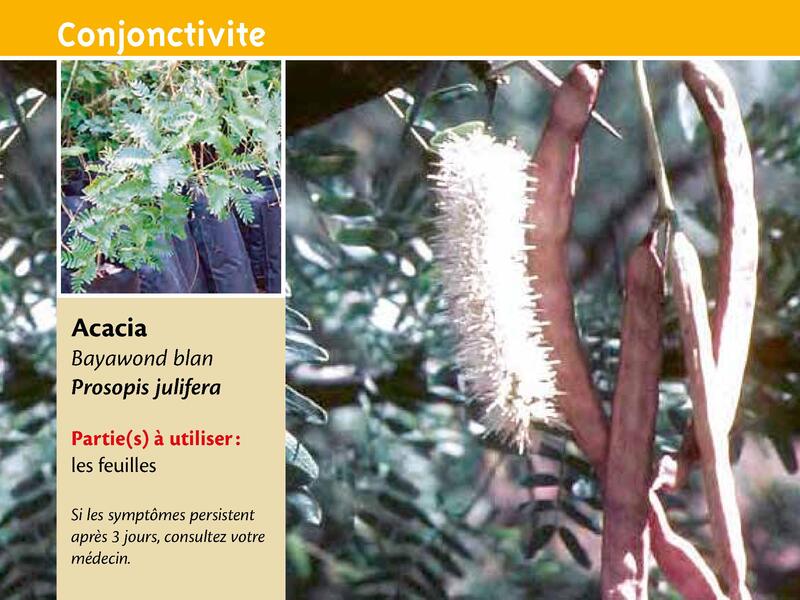 Conjonctivite

Acacia
Bayawond blan
Prosopis julifera

Partie(s) à utiliser :
les feuilles

Si les symptômes persistent après 3 jours, consultez votre médecin.